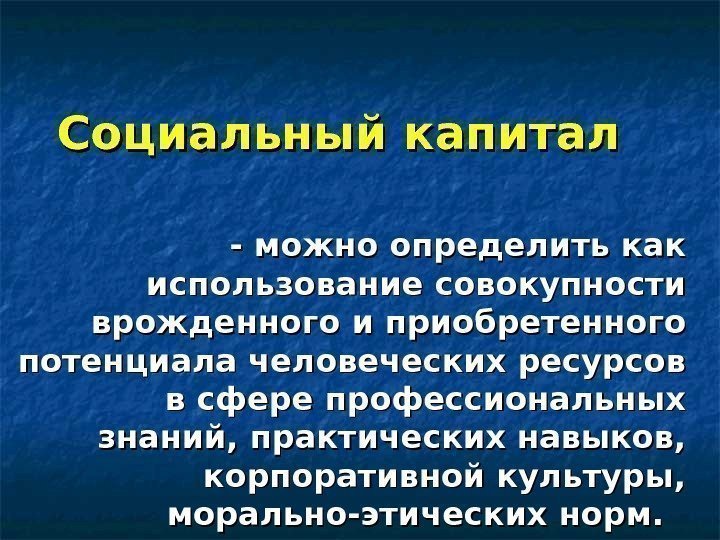 Социальный капитал

- можно определить как использование совокупности врожденного и приобретенного потенциала человеческих ресурсов в сфере профессиональных знаний, практических навыков, корпоративной культуры, морально-этических норм.